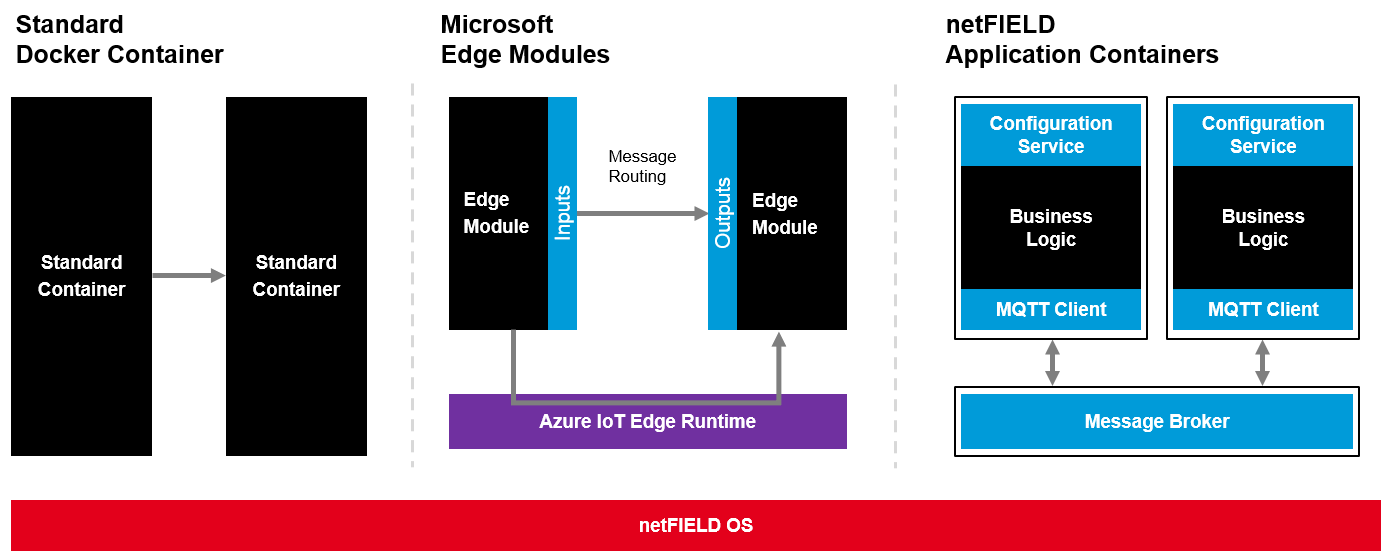 Standard
Docker Container

Standard Container

Standard Container

Microsoft
Edge Modules

Edge Module

Inputs

Message Routing

Outputs

Edge Module

Azure IoT Edge Runtime

netFIELD
Application Containers

Configuration Service

Business Logic

MQTT Client

Configuration Service

Business Logic

MQTT Client

Message Broker

netFIELD OS